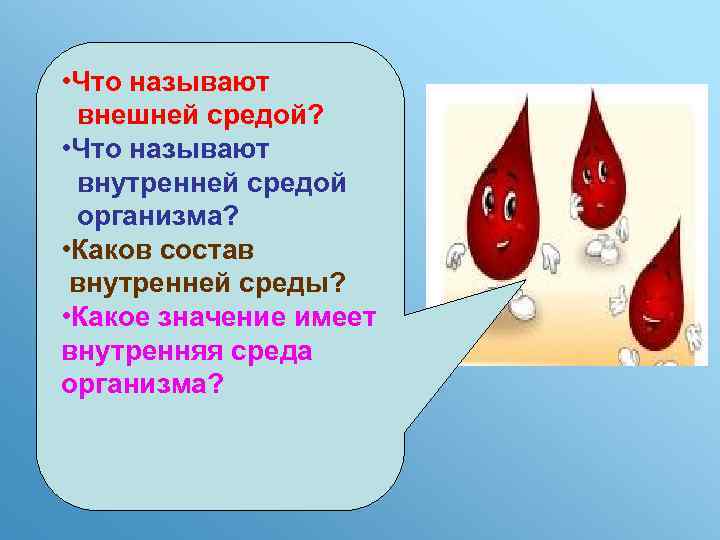 •Что называют внешней средой?

•Что называют внутренней средой организма?

•Каков состав внутренней среды?

•Какое значение имеет внутренняя среда организма?